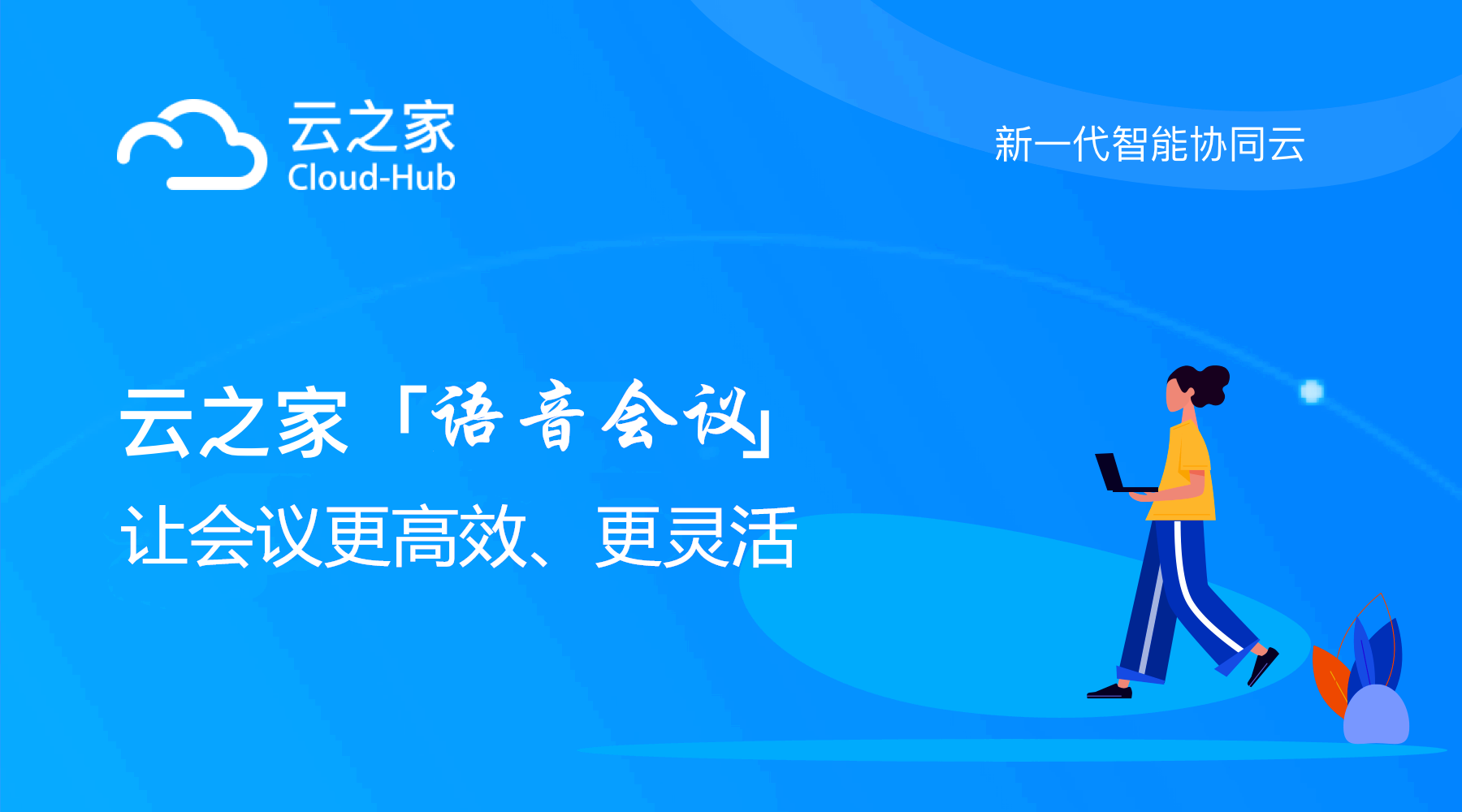 云之家
Cloud-Hub

新一代智能协同云

云之家「语音会议」
让会议更高效、更灵活